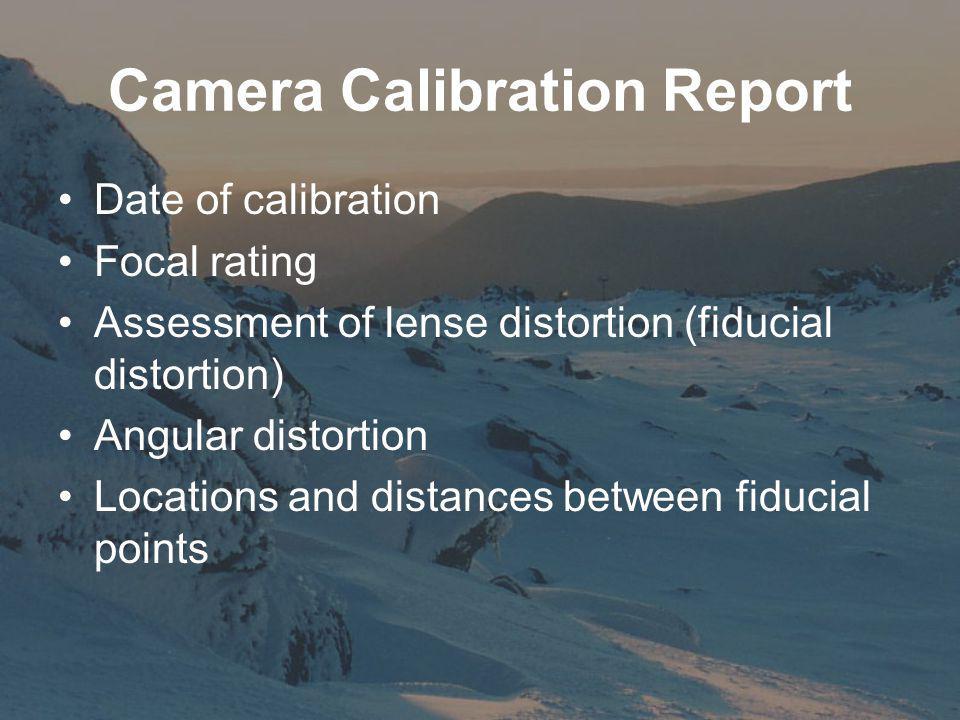 Camera Calibration Report

• Date of calibration
• Focal rating
• Assessment of lense distortion (fiducial distortion)
• Angular distortion
• Locations and distances between fiducial points